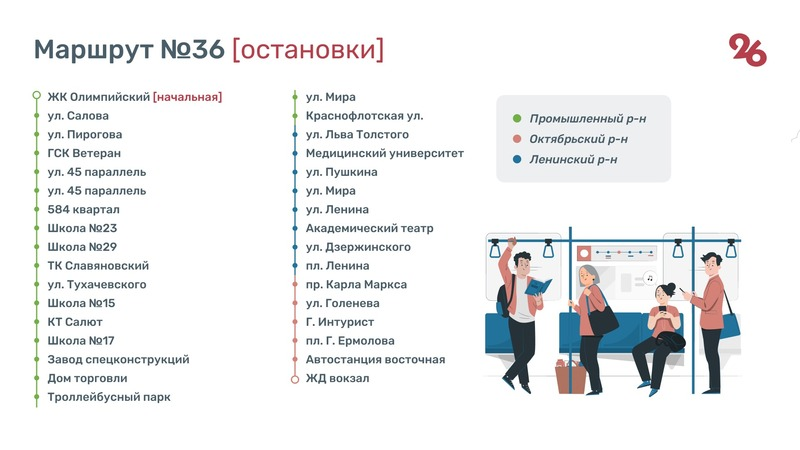 Маршрут №36 [остановки]

26

ЖК Олимпийский [начальная]
ул. Салова
ул. Пирогова
ГСК Ветеран
ул. 45 параллель
ул. 45 параллель
584 квартал
Школа №23
Школа №29
ТК Славяновский
ул. Тухачевского
Школа №15
КТ Салют
Школа №17
Завод спецконструкций
Дом торговли
Троллейбусный парк

ул. Мира
Краснофлотская ул.
ул. Льва Толстого
Медицинский университет
ул. Пушкина
ул. Мира
ул. Ленина
Академический театр
ул. Дзержинского
пл. Ленина
пр. Карла Маркса
ул. Голенева
Г. Интурист
пл. Г. Ермолова
Автостанция восточная
ЖД вокзал

Промышленный р-н
Октябрьский р-н
Ленинский р-н